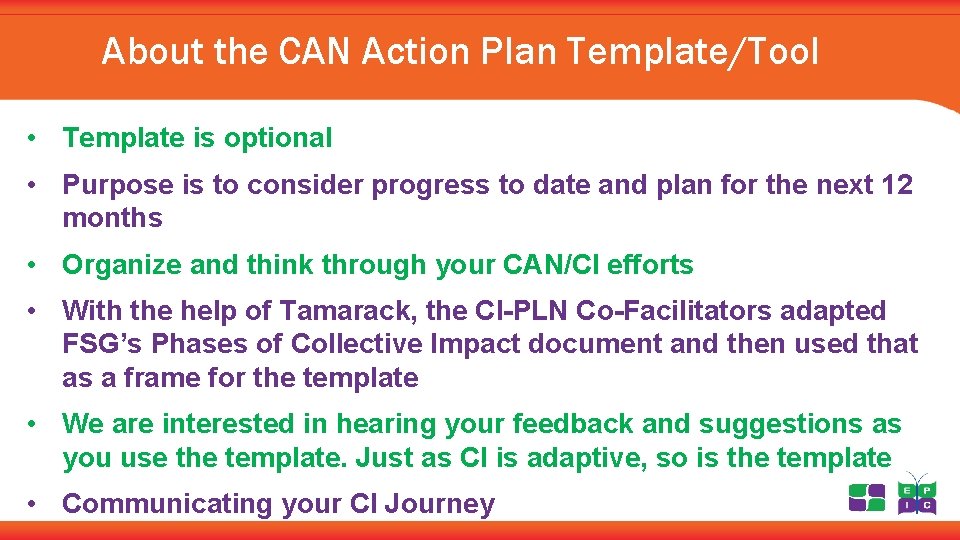 About the CAN Action Plan Template/Tool

• Template is optional

• Purpose is to consider progress to date and plan for the next 12 months

• Organize and think through your CAN/CI efforts

• With the help of Tamarack, the CI-PLN Co-Facilitators adapted FSG's Phases of Collective Impact document and then used that as a frame for the template

• We are interested in hearing your feedback and suggestions as you use the template. Just as CI is adaptive, so is the template

• Communicating your CI Journey

E P I C